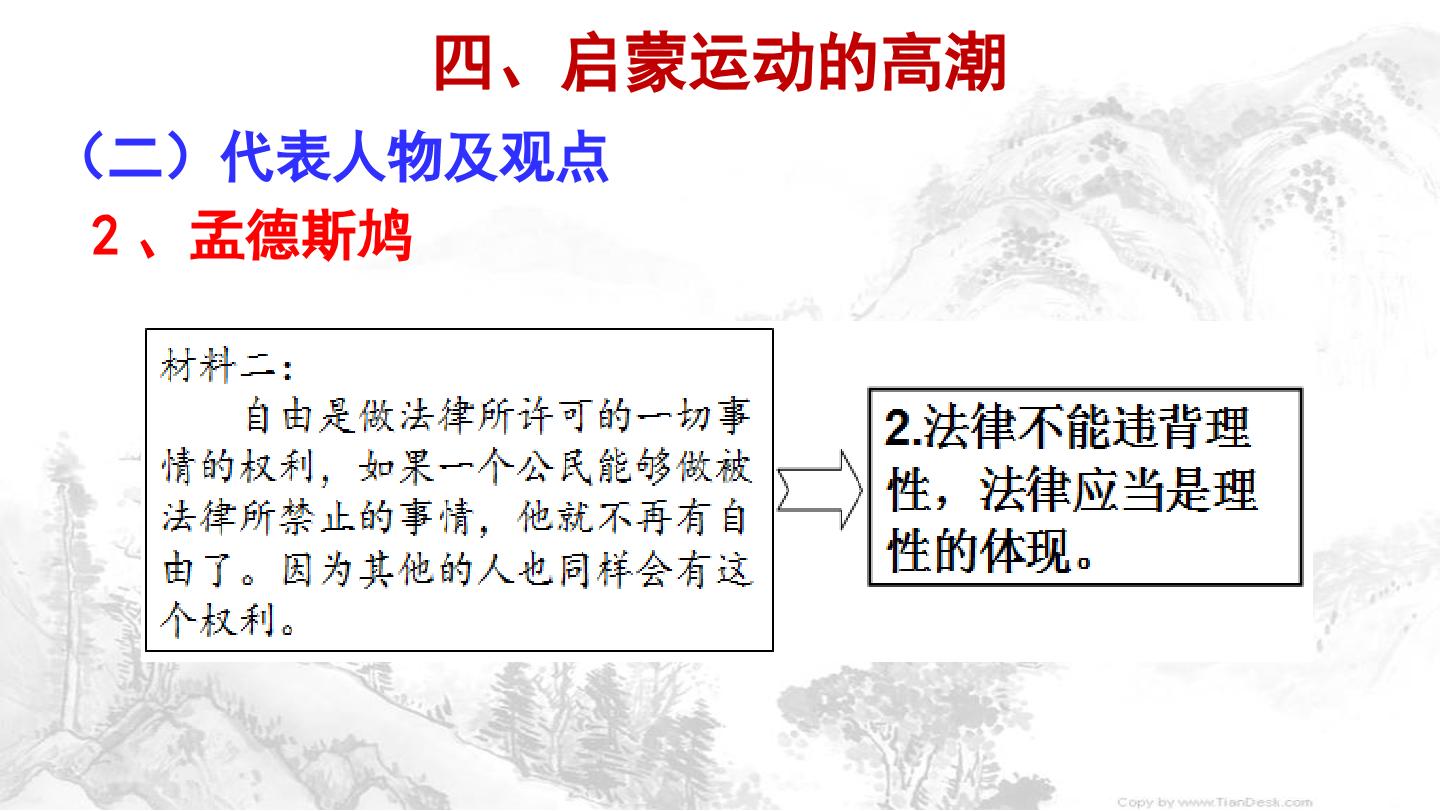 四、启蒙运动的高潮

（二）代表人物及观点

2、孟德斯鸠

材料二：

自由是做法律所许可的一切事情的权利，如果一个公民能够做被法律所禁止的事情，他就不再有自由了。因为其他的人也同样会有这个权利。

2.法律不能违背理性，法律应当是理性的体现。

Copy by www.TianDesk.com